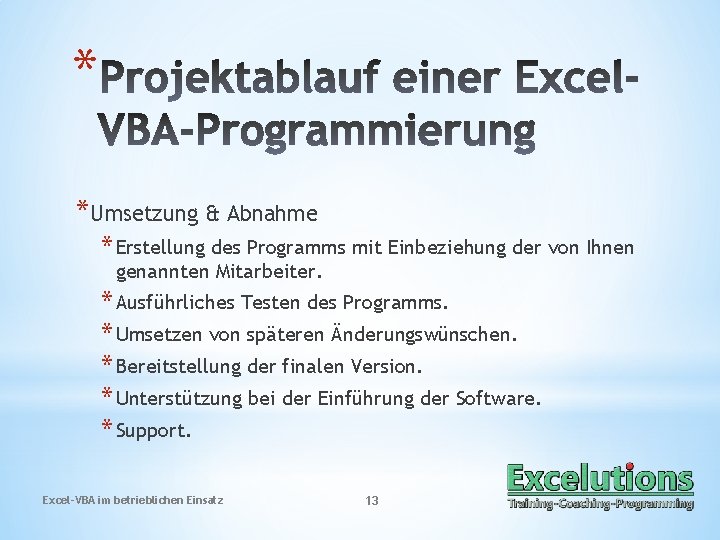 *Projektablauf einer Excel-VBA-Programmierung

*Umsetzung & Abnahme

*Erstellung des Programms mit Einbeziehung der von Ihnen genannten Mitarbeiter.

*Ausführliches Testen des Programms.

*Umsetzen von späteren Änderungswünschen.

*Bereitstellung der finalen Version.

*Unterstützung bei der Einführung der Software.

*Support.

Excel-VBA im betrieblichen Einsatz

13

Excelutions
Training-Coaching-Programming